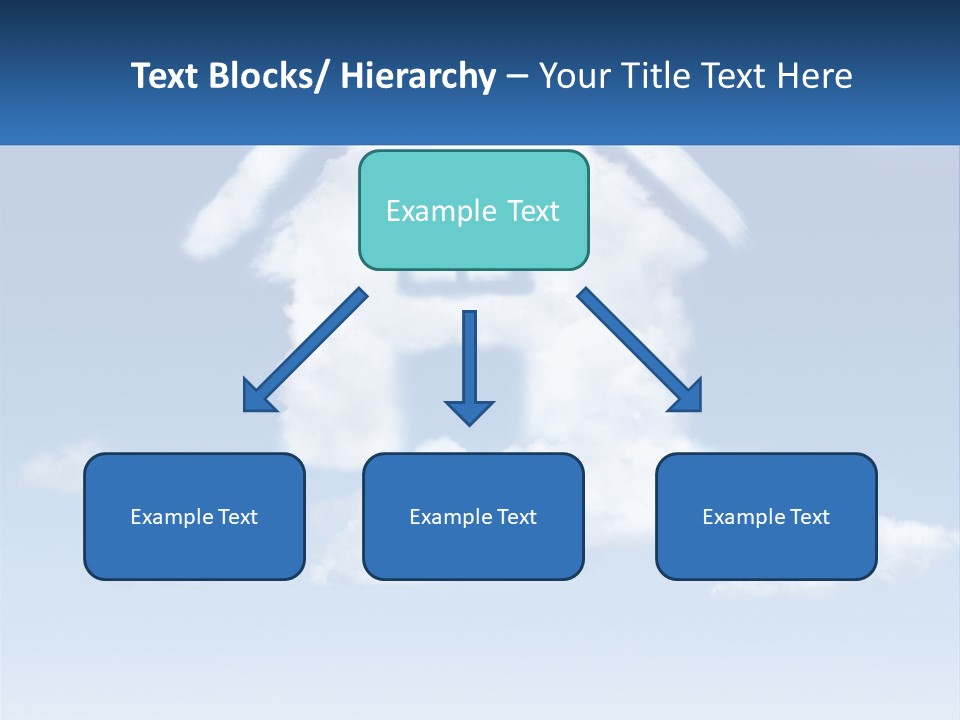 Text Blocks/ Hierarchy – Your Title Text Here

Example Text

Example Text

Example Text

Example Text